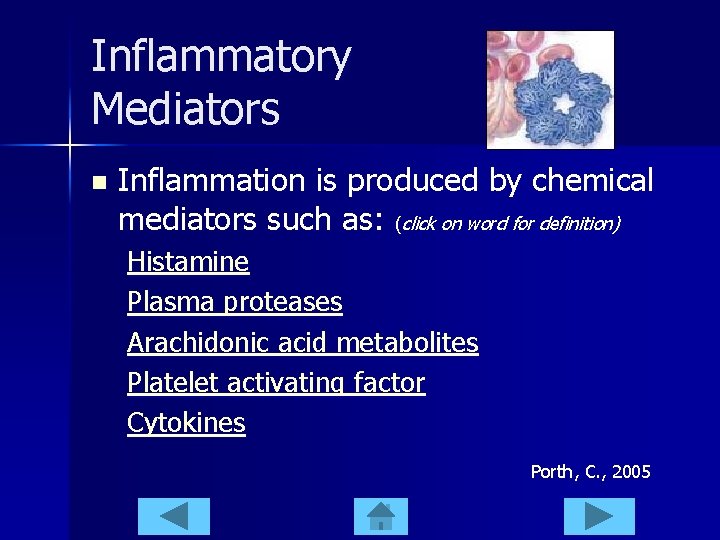 Inflammatory Mediators

Inflammation is produced by chemical mediators such as: (click on word for definition)

Histamine
Plasma proteases
Arachidonic acid metabolites
Platelet activating factor
Cytokines

Porth, C., 2005